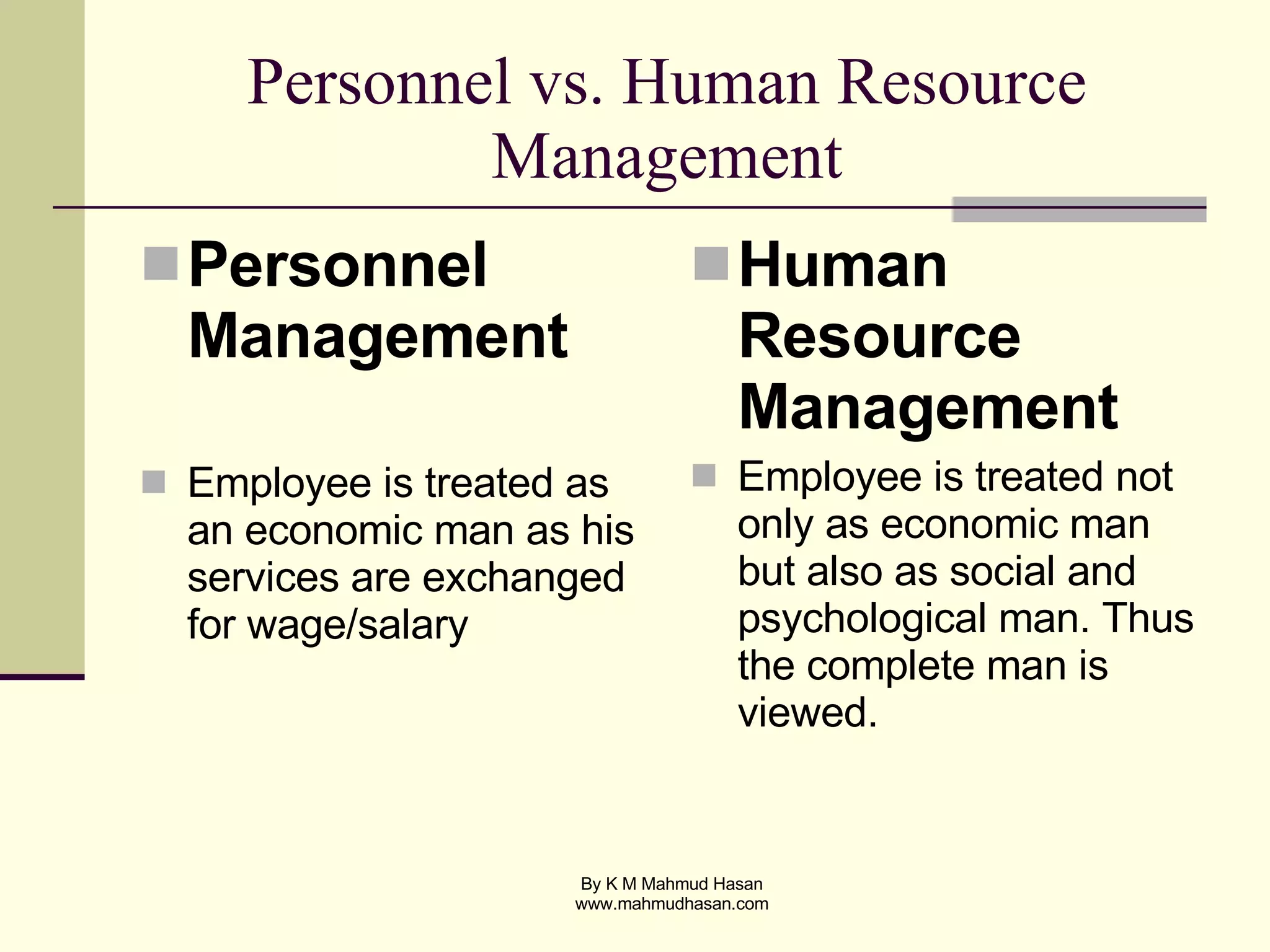 Personnel vs. Human Resource Management

Personnel Management

Employee is treated as an economic man as his services are exchanged for wage/salary

Human Resource Management

Employee is treated not only as economic man but also as social and psychological man. Thus the complete man is viewed.

By K M Mahmud Hasan
www.mahmudhasan.com